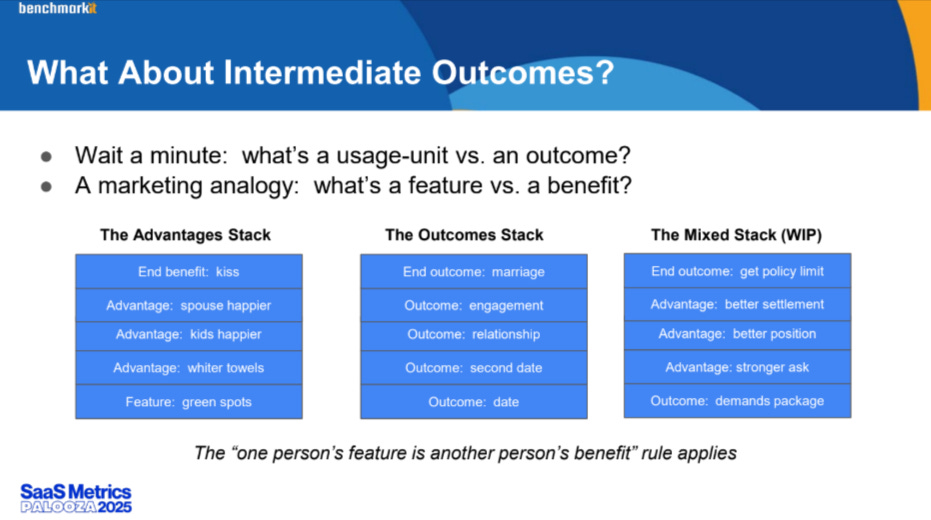 benchmarkit

What About Intermediate Outcomes?

● Wait a minute: what's a usage-unit vs. an outcome?
● A marketing analogy: what's a feature vs. a benefit?

The Advantages Stack

End benefit: kiss
Advantage: spouse happier
Advantage: kids happier
Advantage: whiter towels
Feature: green spots

The Outcomes Stack

End outcome: marriage
Outcome: engagement
Outcome: relationship
Outcome: second date
Outcome: date

The Mixed Stack (WIP)

End outcome: get policy limit
Advantage: better settlement
Advantage: better position
Advantage: stronger ask
Outcome: demands package

The "one person's feature is another person's benefit" rule applies

SaaS Metrics PALOOZA 2025